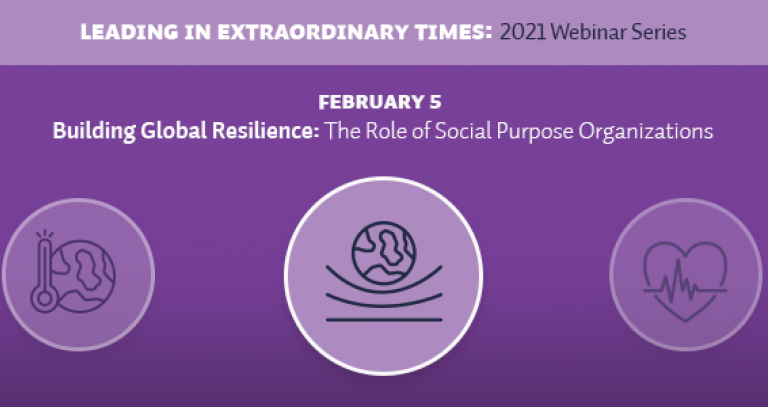 LEADING IN EXTRAORDINARY TIMES: 2021 Webinar Series

FEBRUARY 5
Building Global Resilience: The Role of Social Purpose Organizations